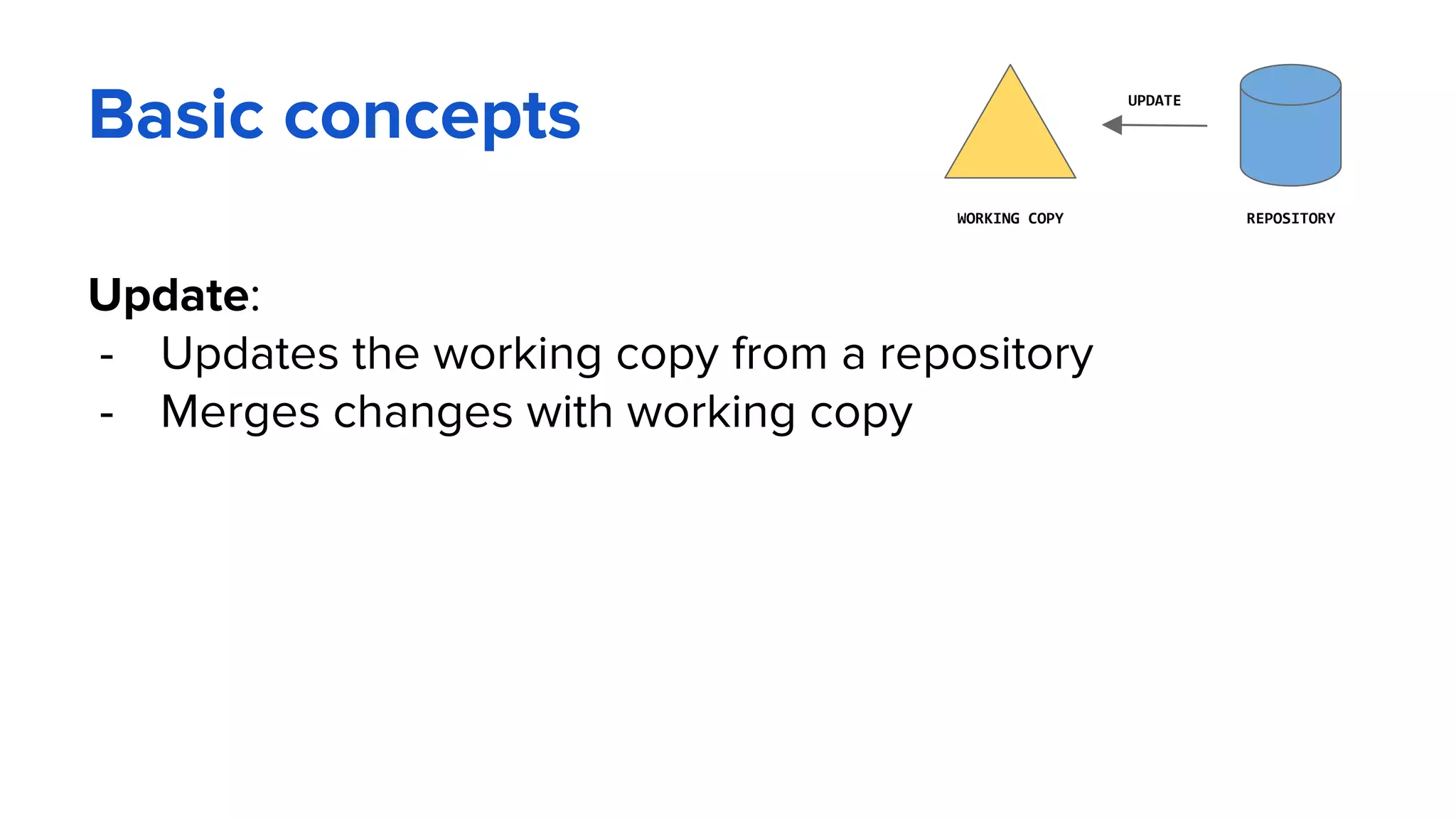 Basic concepts

UPDATE

WORKING COPY

REPOSITORY

Update:
- Updates the working copy from a repository
- Merges changes with working copy